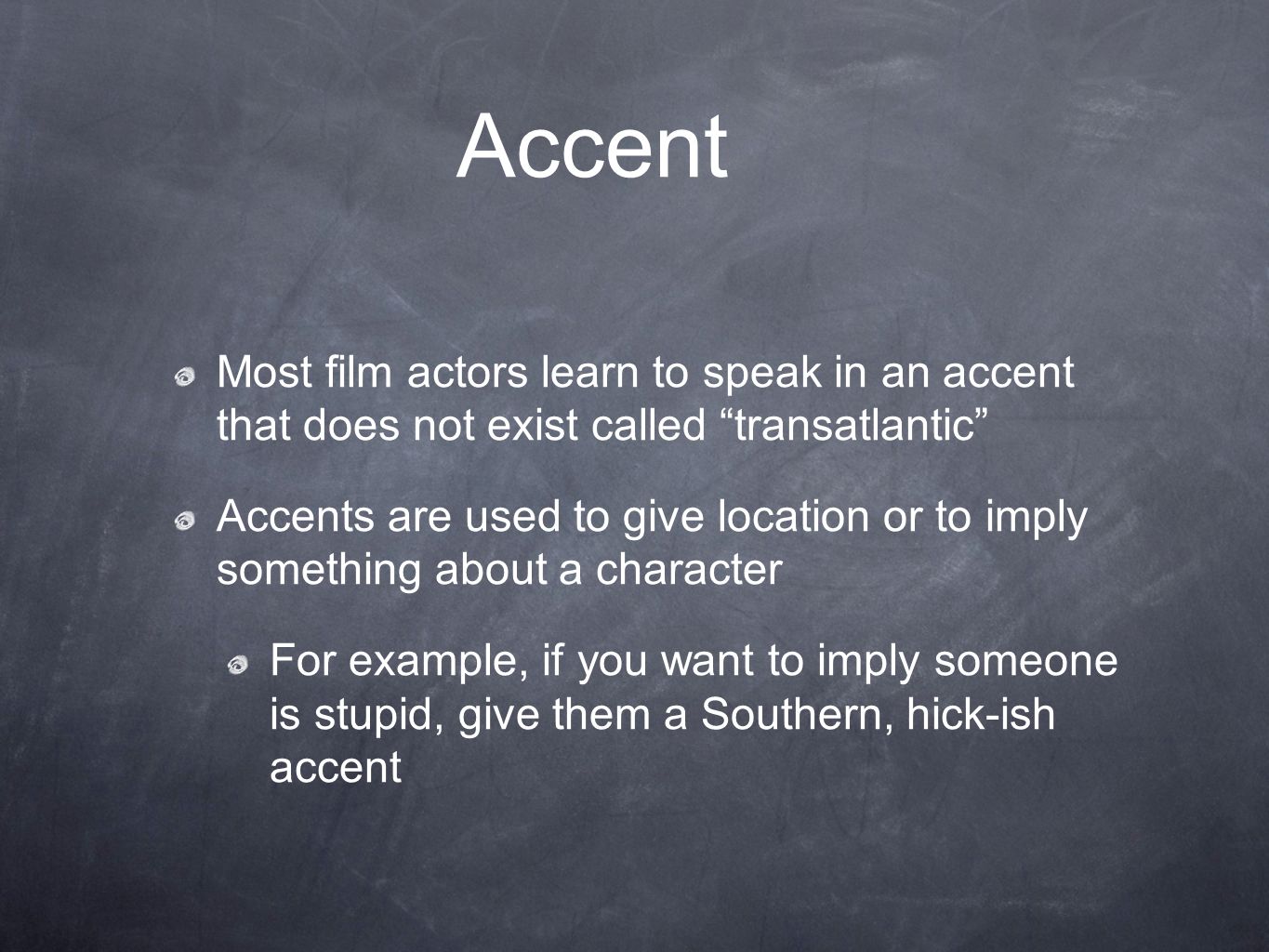 Accent

Most film actors learn to speak in an accent that does not exist called “transatlantic”

Accents are used to give location or to imply something about a character

For example, if you want to imply someone is stupid, give them a Southern, hick-ish accent